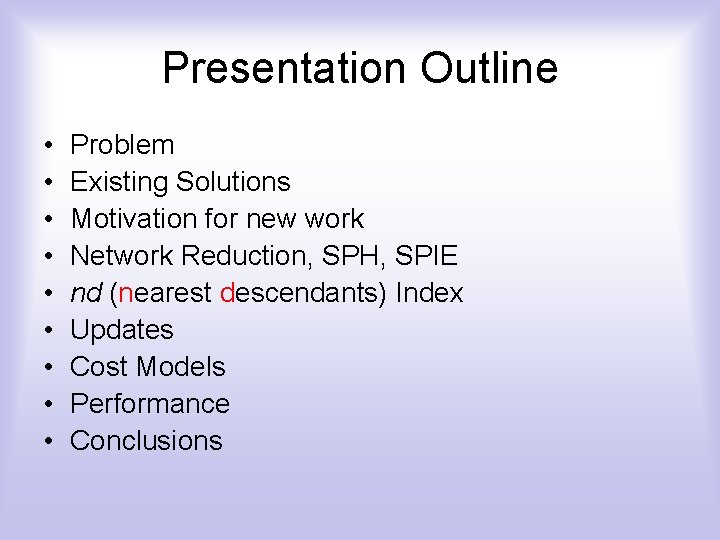 Presentation Outline

• Problem
• Existing Solutions
• Motivation for new work
• Network Reduction, SPH, SPIE
• nd (nearest descendants) Index
• Updates
• Cost Models
• Performance
• Conclusions